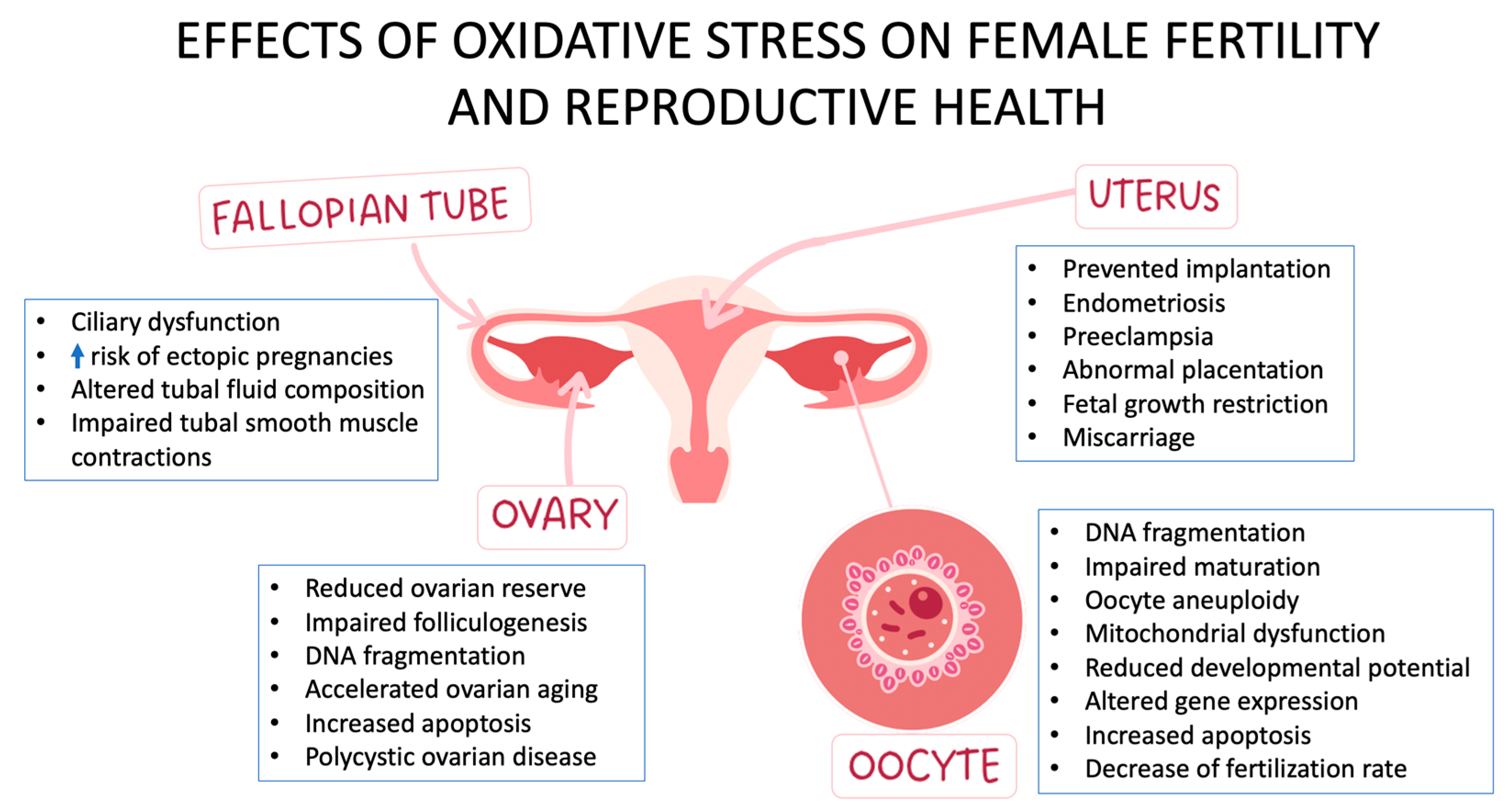 EFFECTS OF OXIDATIVE STRESS ON FEMALE FERTILITY AND REPRODUCTIVE HEALTH

FALLOPIAN TUBE

- Ciliary dysfunction
- ↑ risk of ectopic pregnancies
- Altered tubal fluid composition
- Impaired tubal smooth muscle contractions

UTERUS

- Prevented implantation
- Endometriosis
- Preeclampsia
- Abnormal placentation
- Fetal growth restriction
- Miscarriage

OVARY

- Reduced ovarian reserve
- Impaired folliculogenesis
- DNA fragmentation
- Accelerated ovarian aging
- Increased apoptosis
- Polycystic ovarian disease

OOCYTE

- DNA fragmentation
- Impaired maturation
- Oocyte aneuploidy
- Mitochondrial dysfunction
- Reduced developmental potential
- Altered gene expression
- Increased apoptosis
- Decrease of fertilization rate